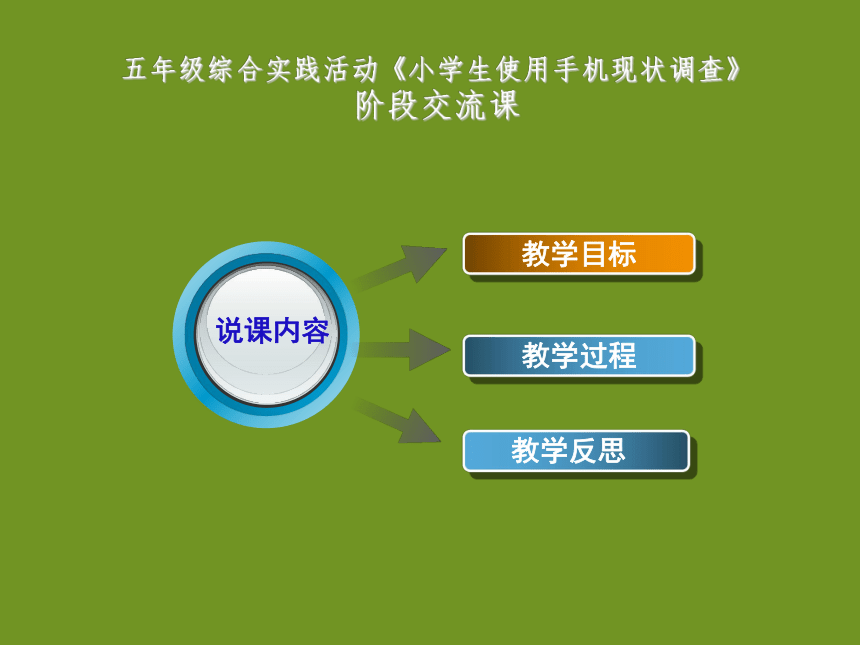 五年级综合实践活动《小学生使用手机现状调查》
阶段交流课

说课内容

教学目标

教学过程

教学反思